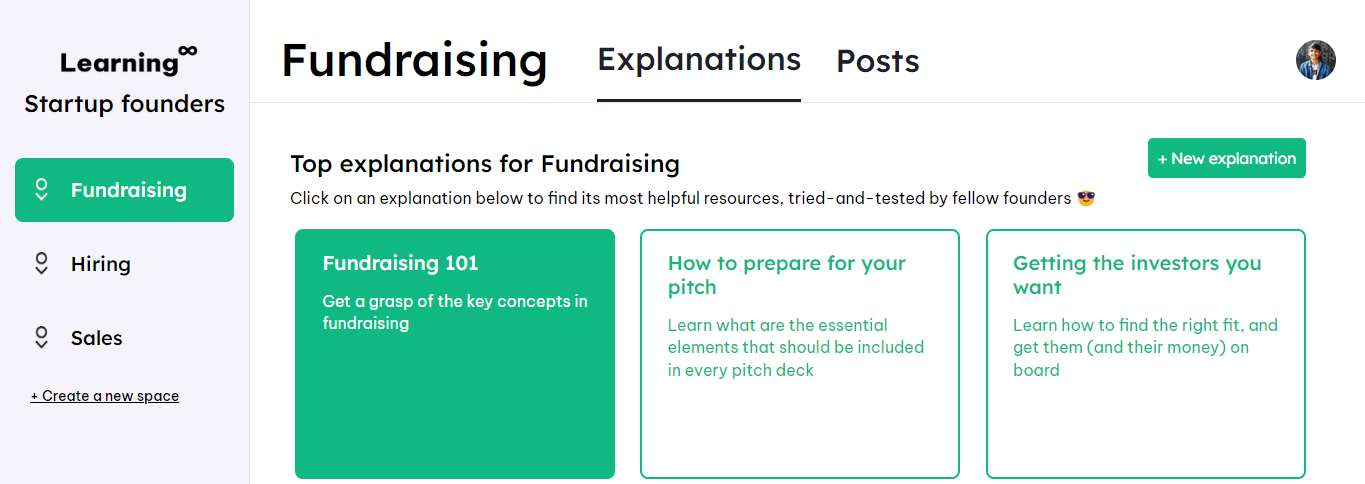 Learning∞
Startup founders

Fundraising

Hiring

Sales

+ Create a new space

Fundraising Explanations Posts

Top explanations for Fundraising

+ New explanation

Click on an explanation below to find its most helpful resources, tried-and-tested by fellow founders 😎

Fundraising 101
Get a grasp of the key concepts in fundraising

How to prepare for your pitch
Learn what are the essential elements that should be included in every pitch deck

Getting the investors you want
Learn how to find the right fit, and get them (and their money) on board